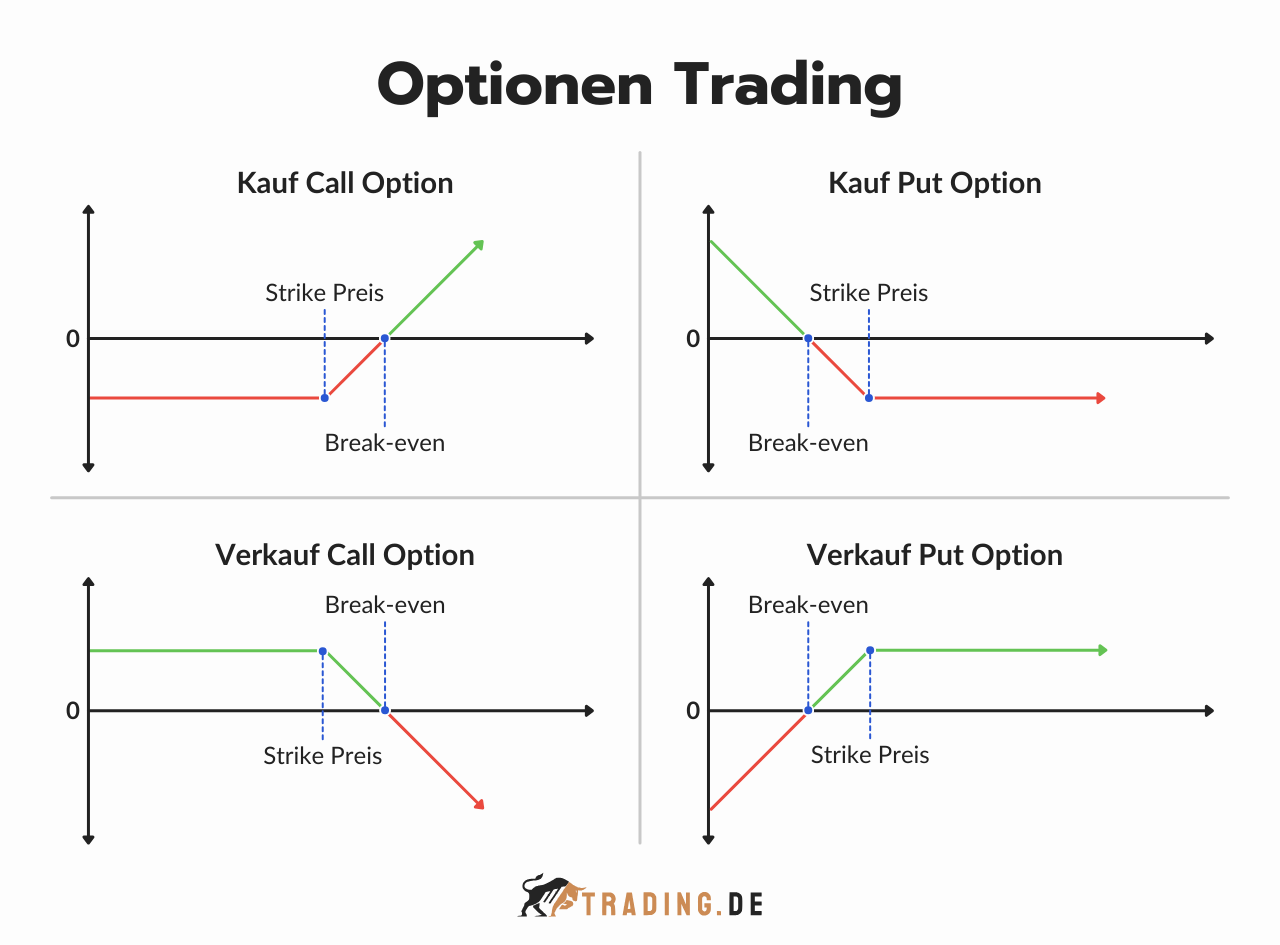 Optionen Trading

Kauf Call Option

Strike Preis

0

Break-even

Kauf Put Option

Strike Preis

0

Break-even

Verkauf Call Option

Break-even

0

Strike Preis

Verkauf Put Option

Break-even

0

Strike Preis

TRADING.DE